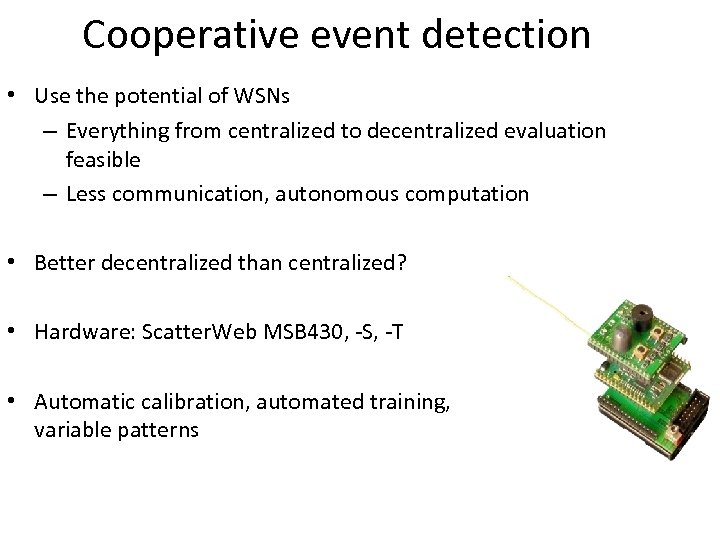 Cooperative event detection

• Use the potential of WSNs
  – Everything from centralized to decentralized evaluation feasible
  – Less communication, autonomous computation

• Better decentralized than centralized?

• Hardware: ScatterWeb MSB430, -S, -T

• Automatic calibration, automated training, variable patterns